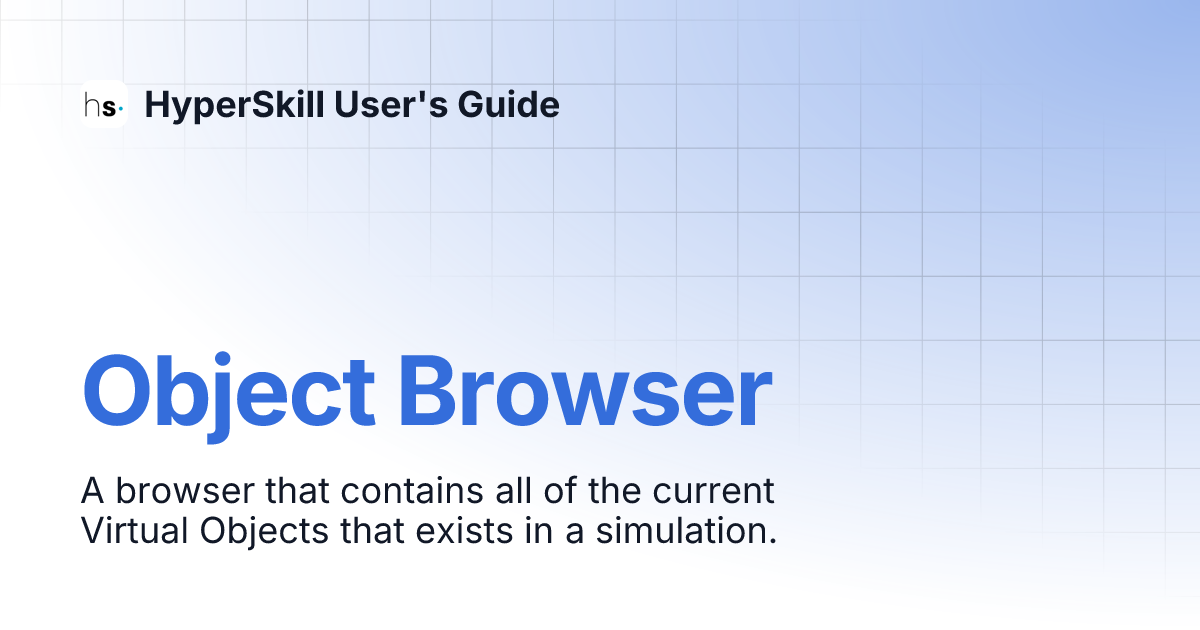 hs· HyperSkill User's Guide

Object Browser

A browser that contains all of the current Virtual Objects that exists in a simulation.